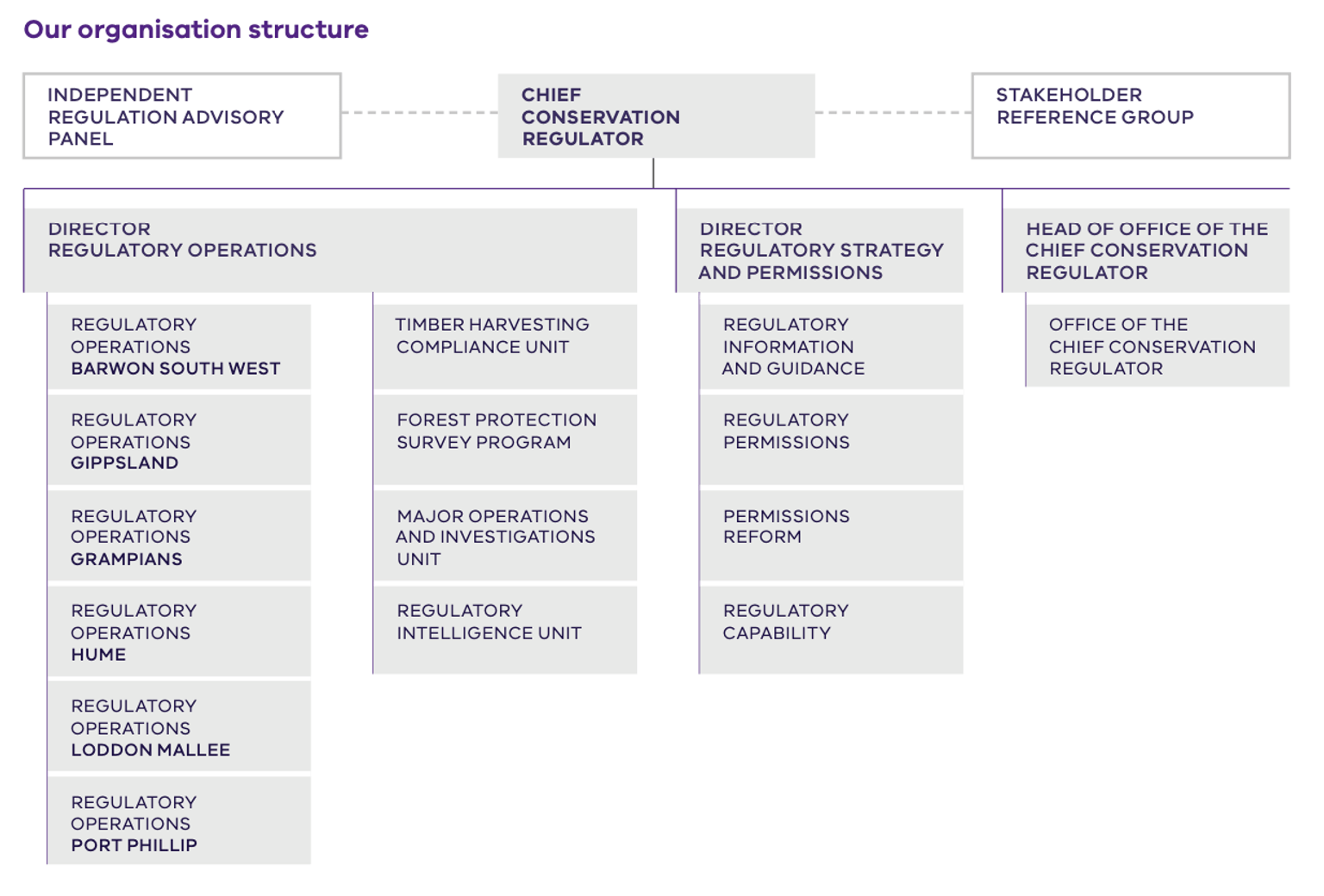 Our organisation structure

INDEPENDENT REGULATION ADVISORY PANEL

CHIEF CONSERVATION REGULATOR

STAKEHOLDER REFERENCE GROUP

DIRECTOR REGULATORY OPERATIONS

REGULATORY OPERATIONS BARWON SOUTH WEST

REGULATORY OPERATIONS GIPPSLAND

REGULATORY OPERATIONS GRAMPIANS

REGULATORY OPERATIONS HUME

REGULATORY OPERATIONS LODDON MALLEE

REGULATORY OPERATIONS PORT PHILLIP

TIMBER HARVESTING COMPLIANCE UNIT

FOREST PROTECTION SURVEY PROGRAM

MAJOR OPERATIONS AND INVESTIGATIONS UNIT

REGULATORY INTELLIGENCE UNIT

DIRECTOR REGULATORY STRATEGY AND PERMISSIONS

REGULATORY INFORMATION AND GUIDANCE

REGULATORY PERMISSIONS

PERMISSIONS REFORM

REGULATORY CAPABILITY

HEAD OF OFFICE OF THE CHIEF CONSERVATION REGULATOR

OFFICE OF THE CHIEF CONSERVATION REGULATOR